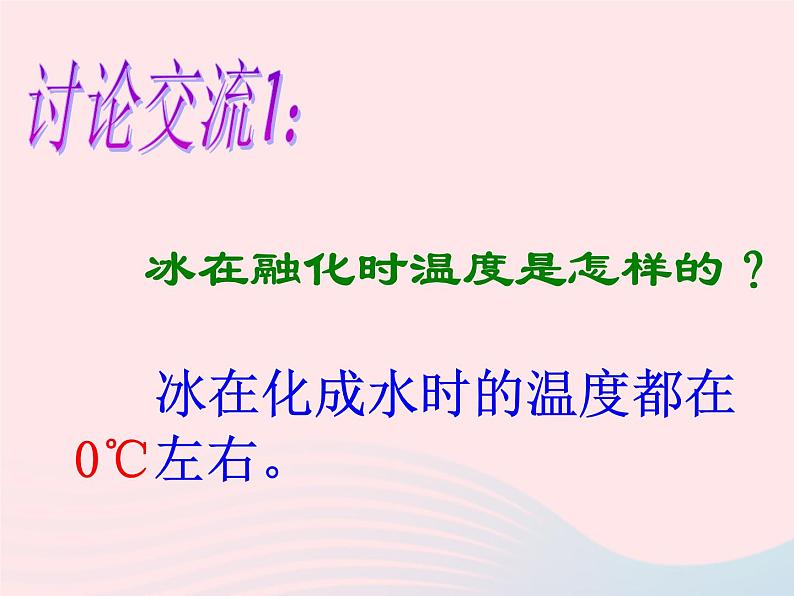 讨论交流1:

冰在融化时温度是怎样的？

冰在化成水时的温度都在0℃左右。